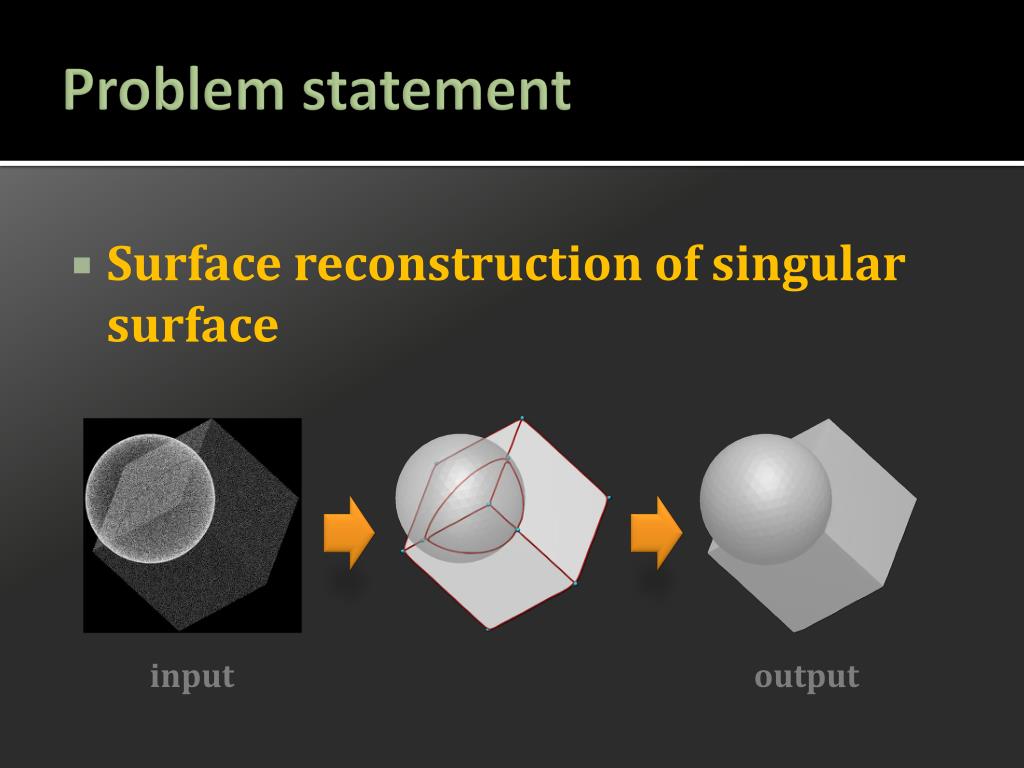 Problem statement

▪ Surface reconstruction of singular surface

input

output